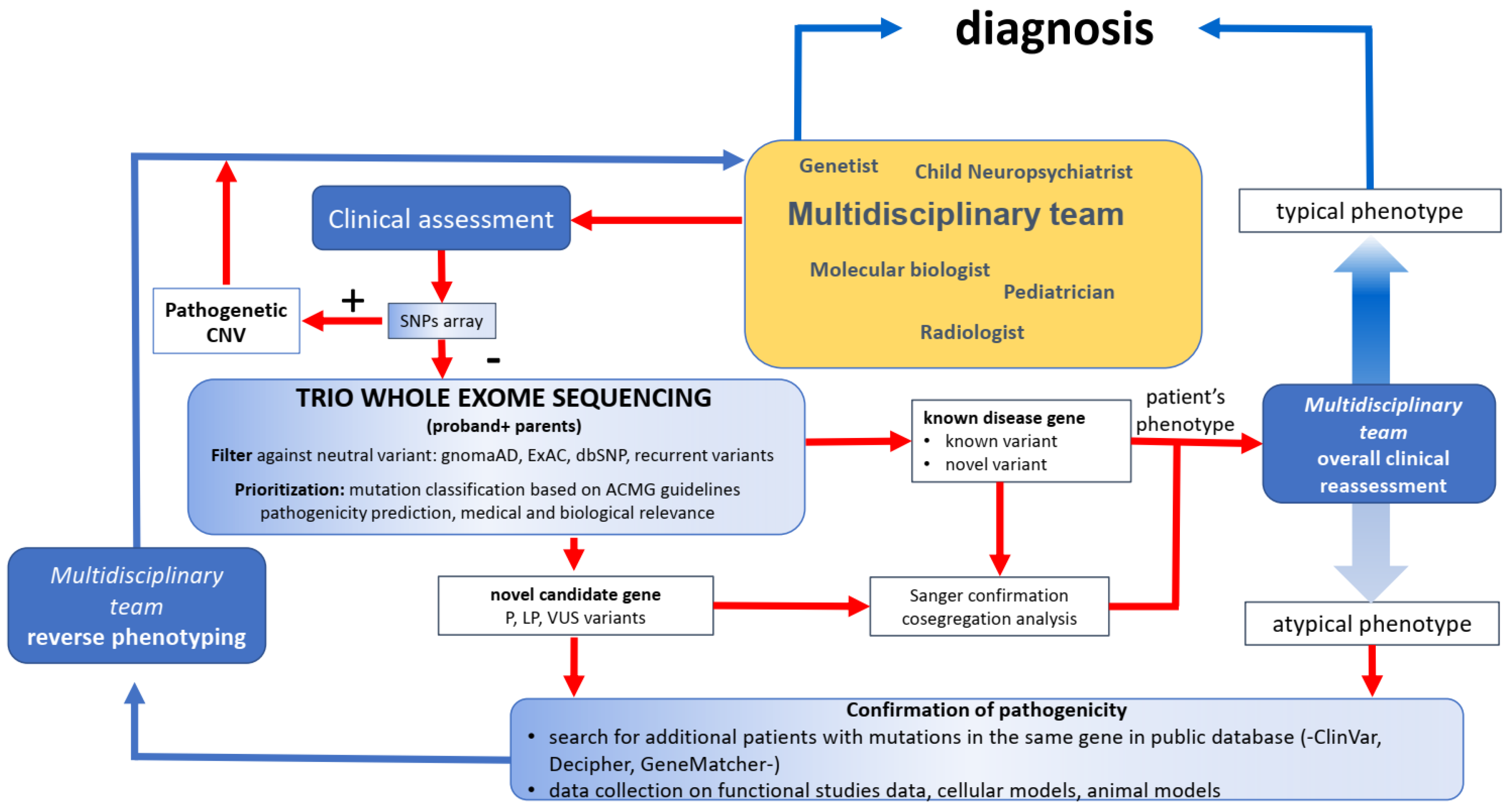 diagnosis

Genetist Child Neuropsychiatrist
Multidisciplinary team
Molecular biologist
Pediatrician
Radiologist

typical phenotype

Clinical assessment

Pathogenetic CNV

+

SNPs array

-

TRIO WHOLE EXOME SEQUENCING
(proband+ parents)
Filter against neutral variant: gnomaAD, ExAC, dbSNP, recurrent variants
Prioritization: mutation classification based on ACMG guidelines pathogenicity prediction, medical and biological relevance

known disease gene
• known variant
• novel variant

patient's phenotype

Multidisciplinary team
overall clinical reassessment

Multidisciplinary team
reverse phenotyping

novel candidate gene
P, LP, VUS variants

Sanger confirmation
cosegregation analysis

atypical phenotype

Confirmation of pathogenicity
• search for additional patients with mutations in the same gene in public database (-ClinVar, Decipher, GeneMatcher-)
• data collection on functional studies data, cellular models, animal models